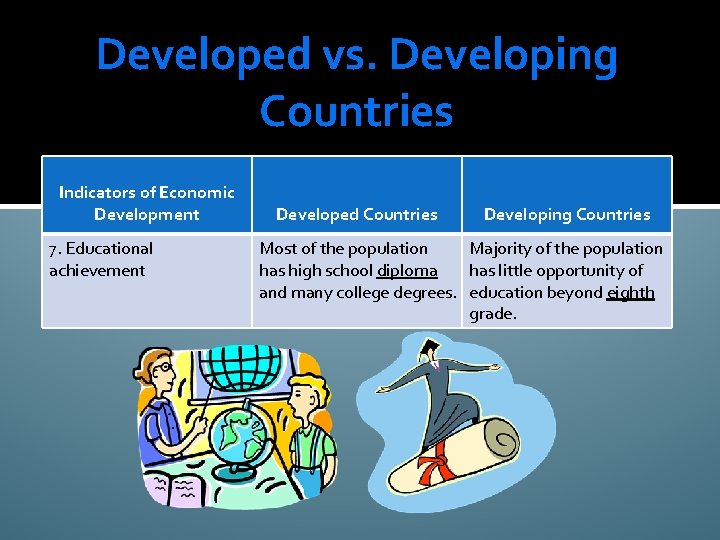 Developed vs. Developing Countries

| Indicators of Economic Development | Developed Countries | Developing Countries |
|---|---|---|
| 7. Educational achievement | Most of the population has high school diploma and many college degrees. | Majority of the population has little opportunity of education beyond eighth grade. |